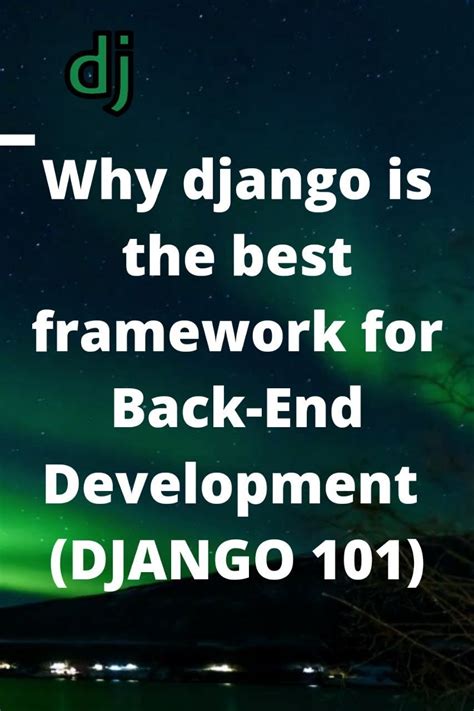 dj

Why django is the best framework for Back-End Development (DJANGO 101)